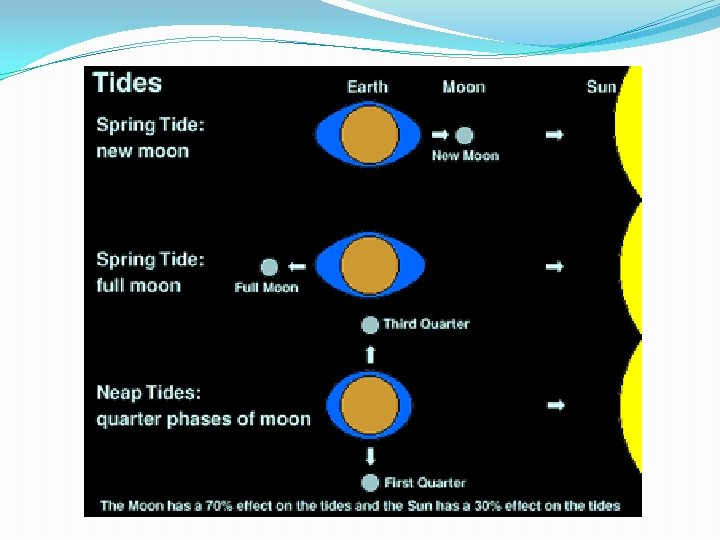 Tides

Earth Moon Sun

Spring Tide: new moon

New Moon

Spring Tide: full moon

Full Moon

Third Quarter

Neap Tides: quarter phases of moon

First Quarter

The Moon has a 70% effect on the tides and the Sun has a 30% effect on the tides